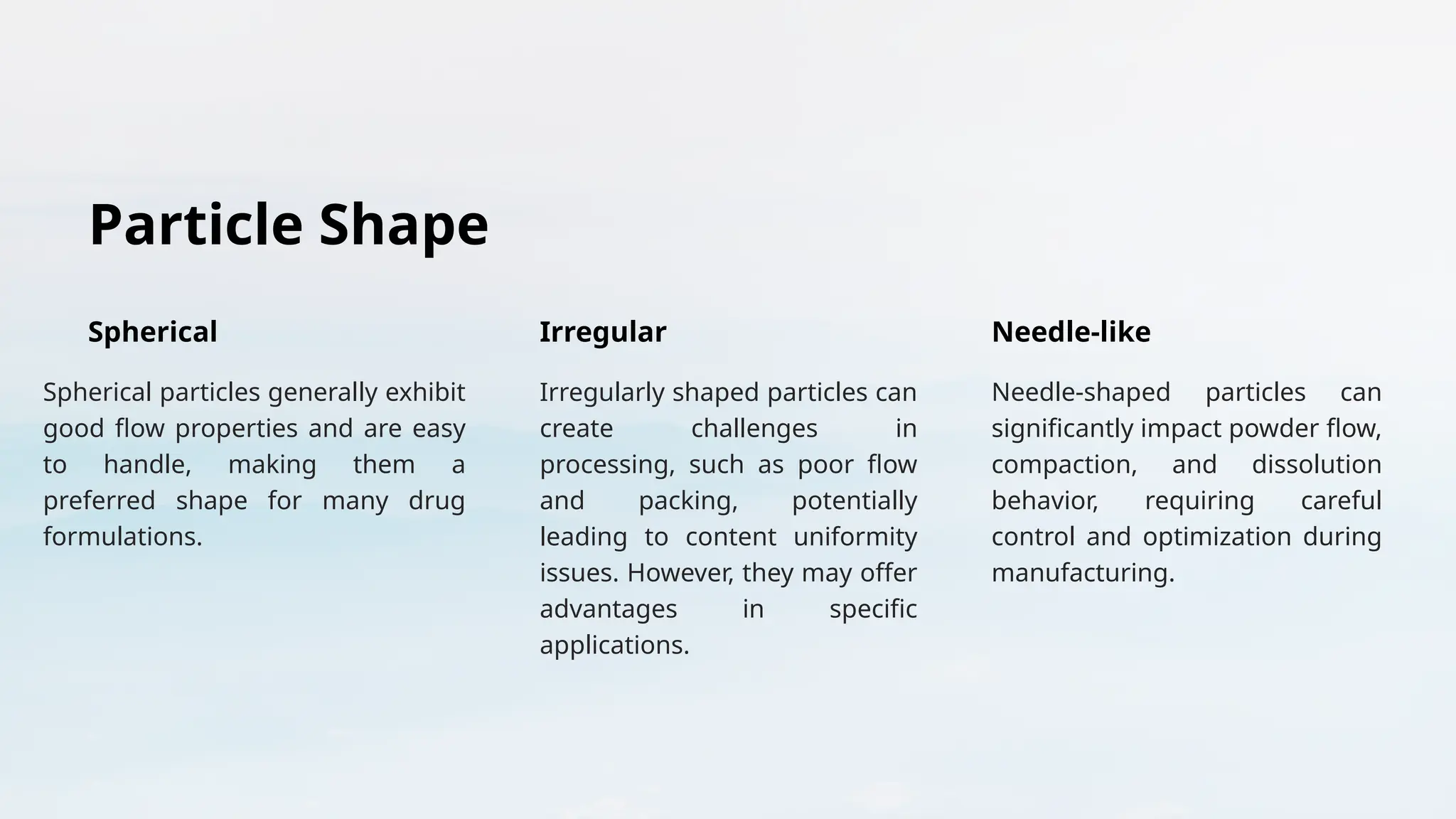 Particle Shape

Spherical

Spherical particles generally exhibit good flow properties and are easy to handle, making them a preferred shape for many drug formulations.

Irregular

Irregularly shaped particles can create challenges in processing, such as poor flow and packing, potentially leading to content uniformity issues. However, they may offer advantages in specific applications.

Needle-like

Needle-shaped particles can significantly impact powder flow, compaction, and dissolution behavior, requiring careful control and optimization during manufacturing.